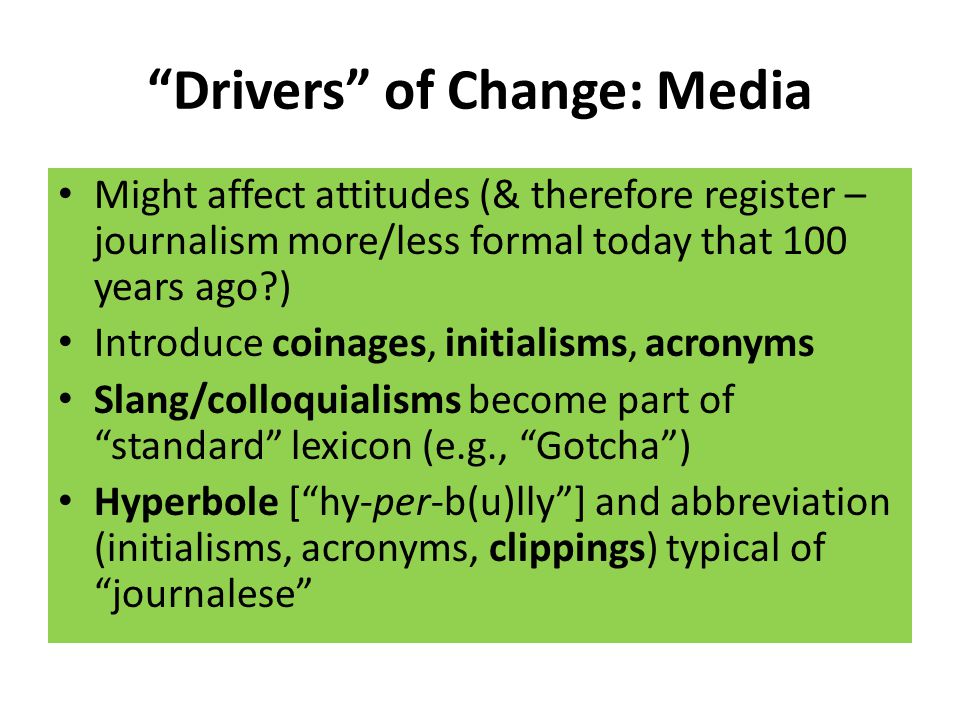 “Drivers” of Change: Media

• Might affect attitudes (& therefore register – journalism more/less formal today that 100 years ago?)
• Introduce coinages, initialisms, acronyms
• Slang/colloquialisms become part of “standard” lexicon (e.g., “Gotcha”)
• Hyperbole [“hy-per-b(u)lly”] and abbreviation (initialisms, acronyms, clippings) typical of “journalese”